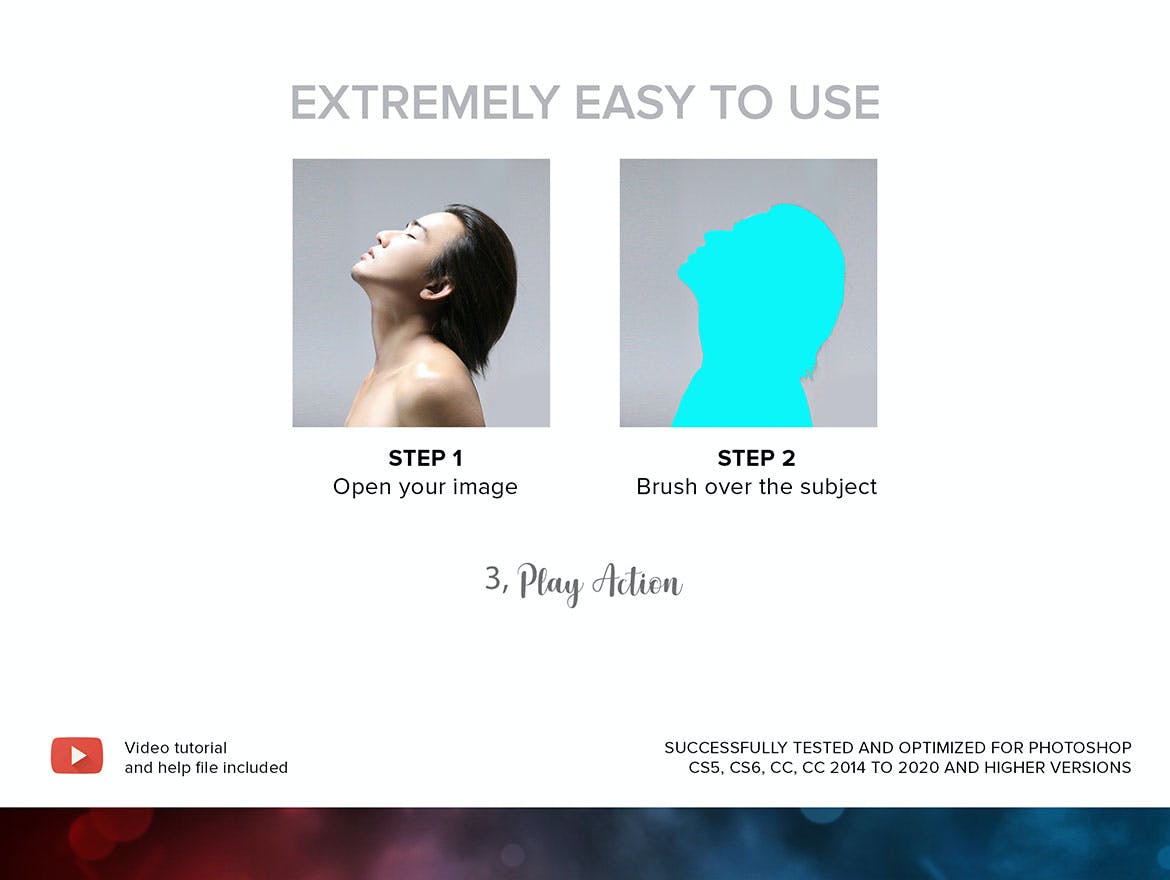 EXTREMELY EASY TO USE

STEP 1
Open your image

STEP 2
Brush over the subject

3, Play Action

Video tutorial
and help file included

SUCCESSFULLY TESTED AND OPTIMIZED FOR PHOTOSHOP
CS5, CS6, CC, CC 2014 TO 2020 AND HIGHER VERSIONS